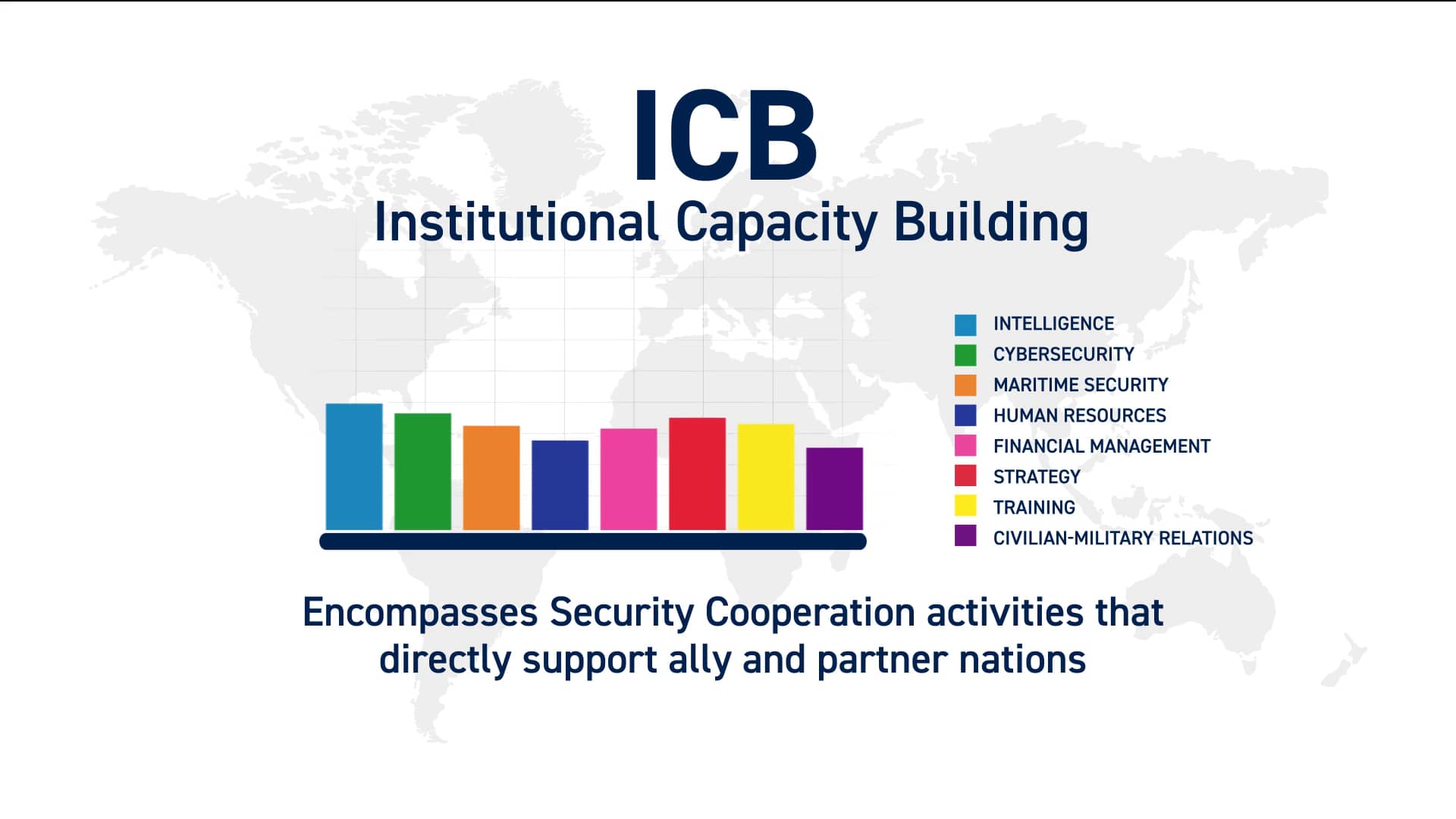 ICB
Institutional Capacity Building

INTELLIGENCE
CYBERSECURITY
MARITIME SECURITY
HUMAN RESOURCES
FINANCIAL MANAGEMENT
STRATEGY
TRAINING
CIVILIAN-MILITARY RELATIONS

Encompasses Security Cooperation activities that directly support ally and partner nations